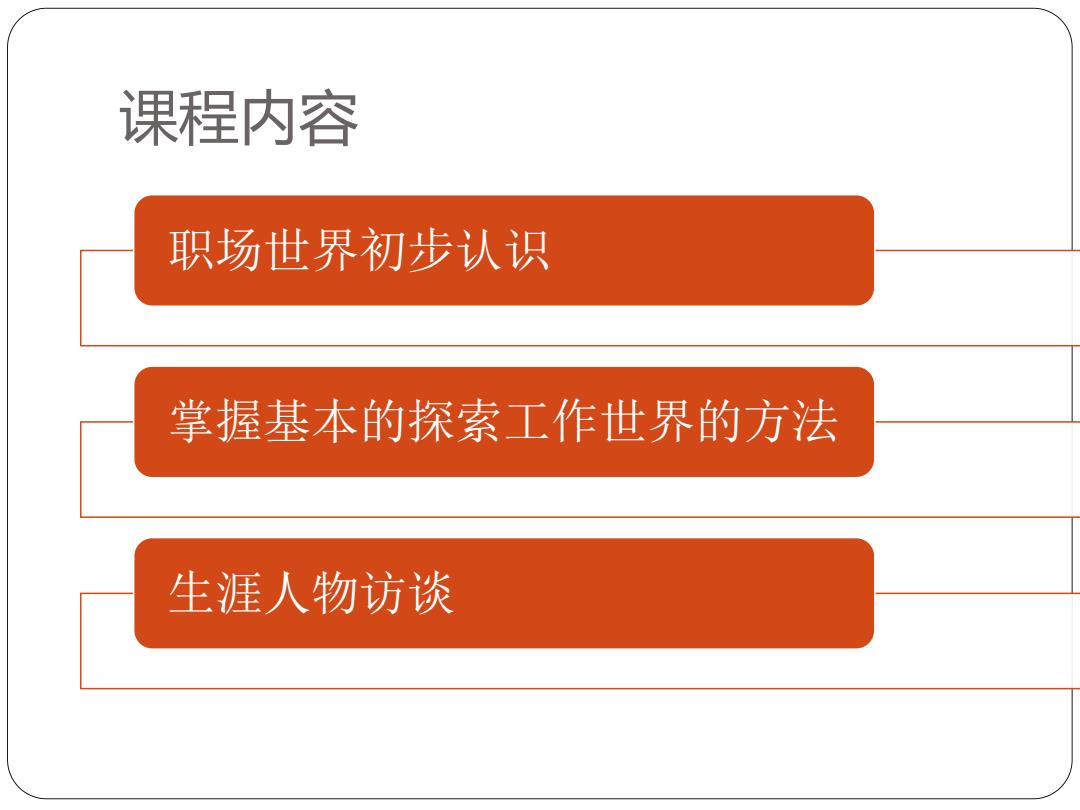 课程内容

职场世界初步认识

掌握基本的探索工作世界的方法

生涯人物访谈